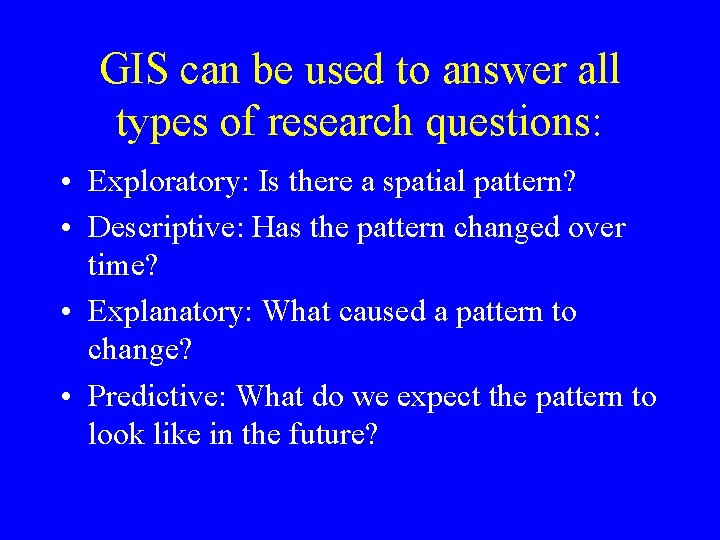 GIS can be used to answer all types of research questions:

• Exploratory: Is there a spatial pattern?
• Descriptive: Has the pattern changed over time?
• Explanatory: What caused a pattern to change?
• Predictive: What do we expect the pattern to look like in the future?